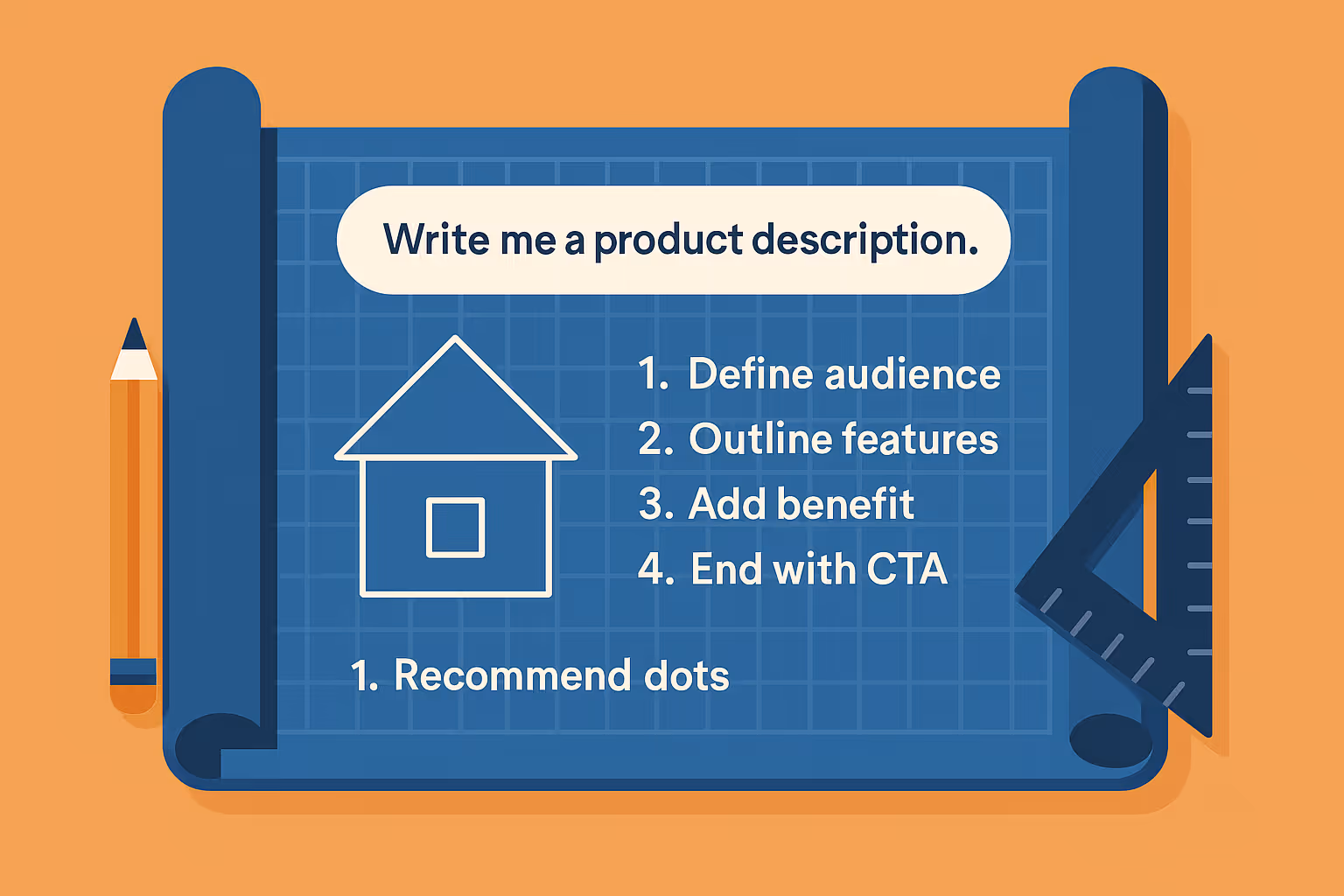 Write me a product description.

1. Define audience
2. Outline features
3. Add benefit
4. End with CTA

1. Recommend dots